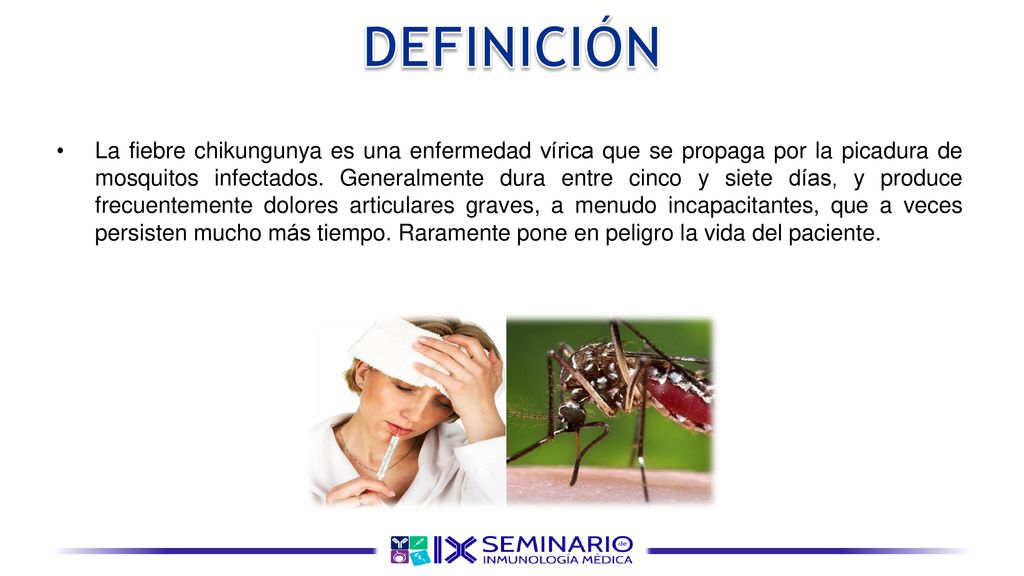 DEFINICIÓN

• La fiebre chikungunya es una enfermedad vírica que se propaga por la picadura de mosquitos infectados. Generalmente dura entre cinco y siete días, y produce frecuentemente dolores articulares graves, a menudo incapacitantes, que a veces persisten mucho más tiempo. Raramente pone en peligro la vida del paciente.

IX SEMINARIO de INMUNOLOGÍA MÉDICA